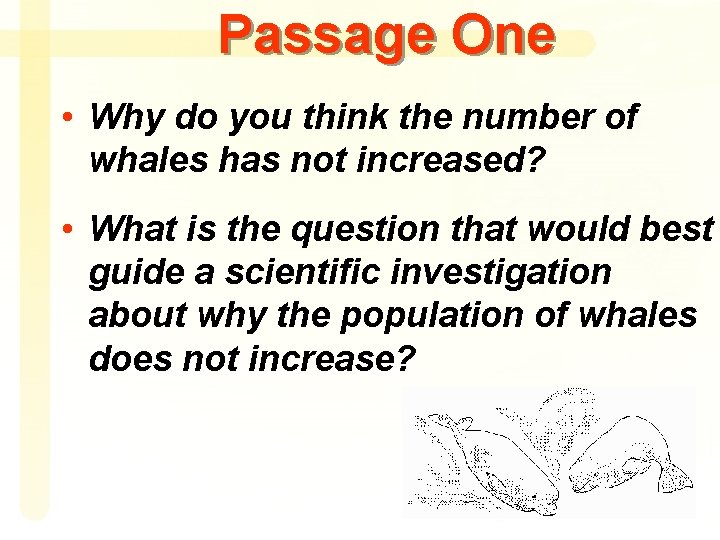 Passage One

• Why do you think the number of whales has not increased?

• What is the question that would best guide a scientific investigation about why the population of whales does not increase?